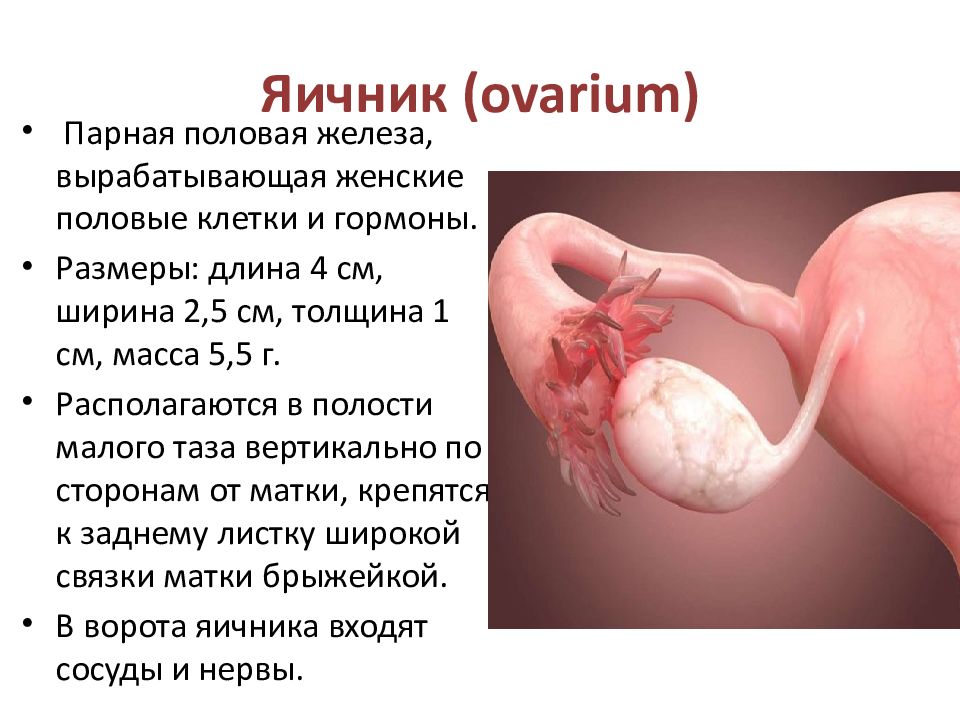 Яичник (ovarium)

• Парная половая железа, вырабатывающая женские половые клетки и гормоны.
• Размеры: длина 4 см, ширина 2,5 см, толщина 1 см, масса 5,5 г.
• Располагаются в полости малого таза вертикально по сторонам от матки, крепятся к заднему листку широкой связки матки брыжейкой.
• В ворота яичника входят сосуды и нервы.